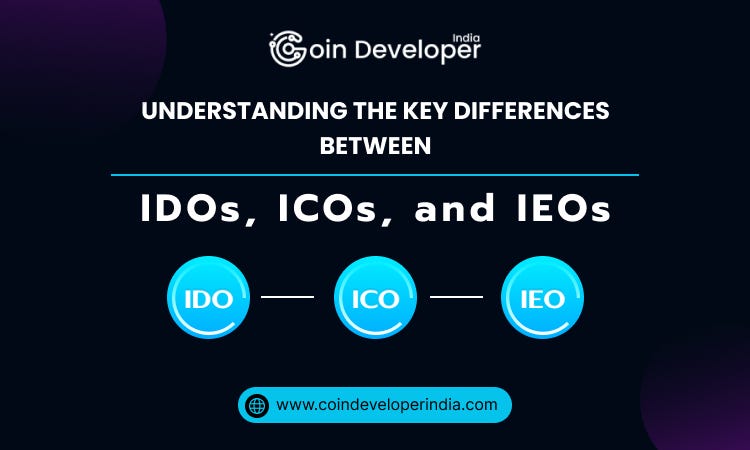 Coin Developer India

UNDERSTANDING THE KEY DIFFERENCES BETWEEN

IDOs, ICOs, and IEOs

IDO

ICO

IEO

www.coindeveloperindia.com